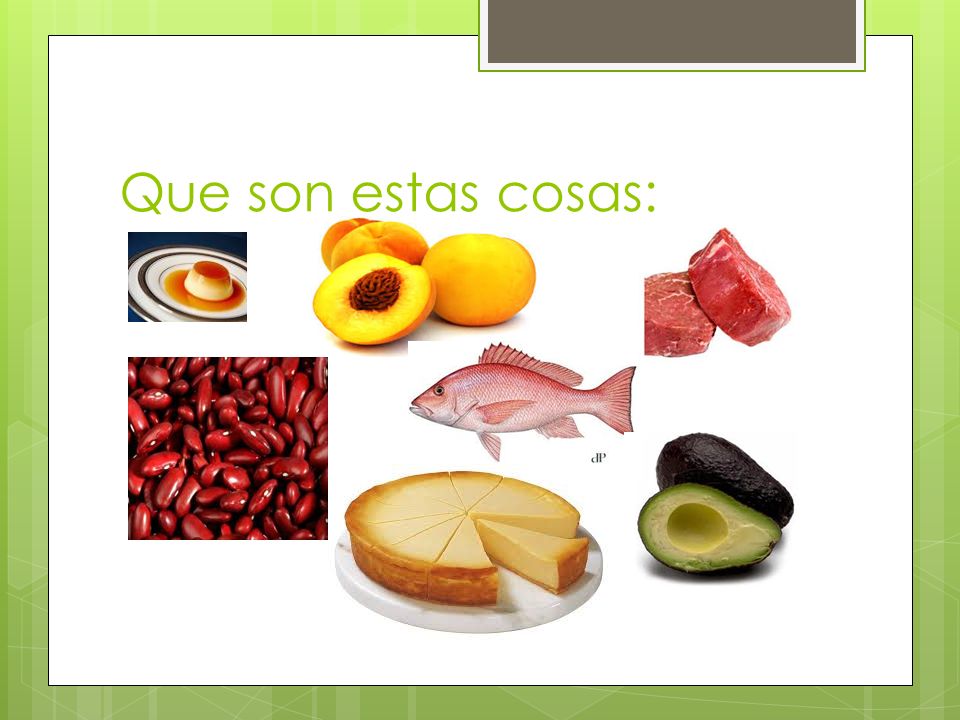 Que son estas cosas:

dP